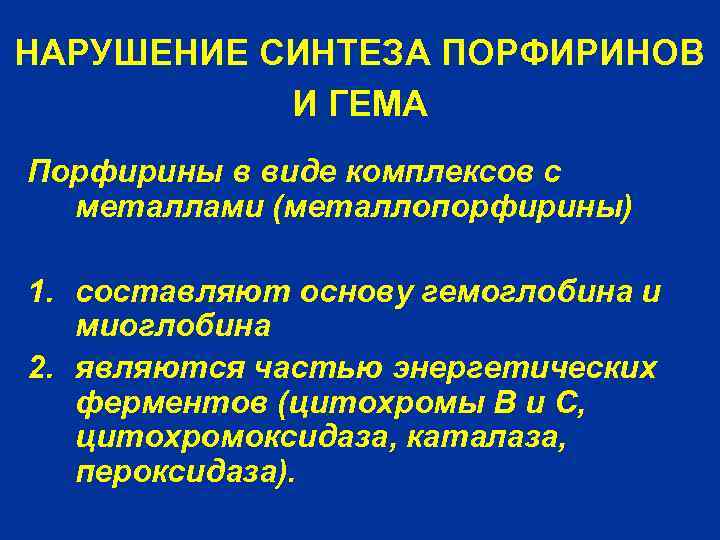 НАРУШЕНИЕ СИНТЕЗА ПОРФИРИНОВ И ГЕМА

Порфирины в виде комплексов с металлами (металлопорфирины)

1. составляют основу гемоглобина и миоглобина
2. являются частью энергетических ферментов (цитохромы В и С, цитохромоксидаза, каталаза, пероксидаза).